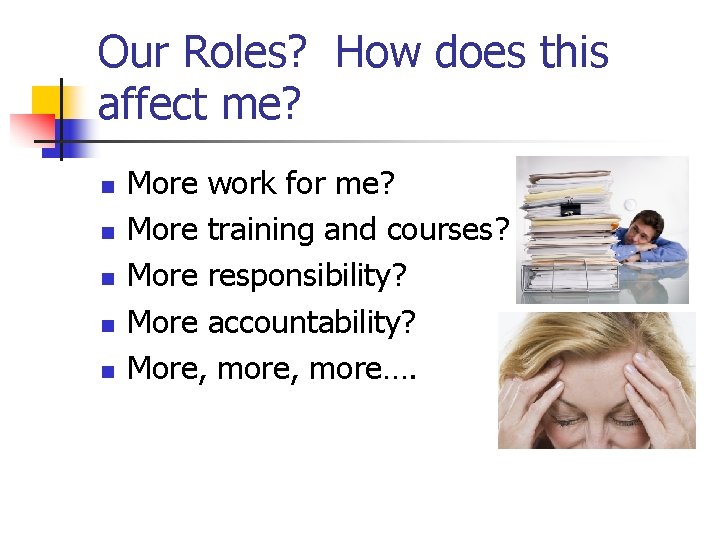 Our Roles?  How does this affect me?

- More work for me?
- More training and courses?
- More responsibility?
- More accountability?
- More, more, more….